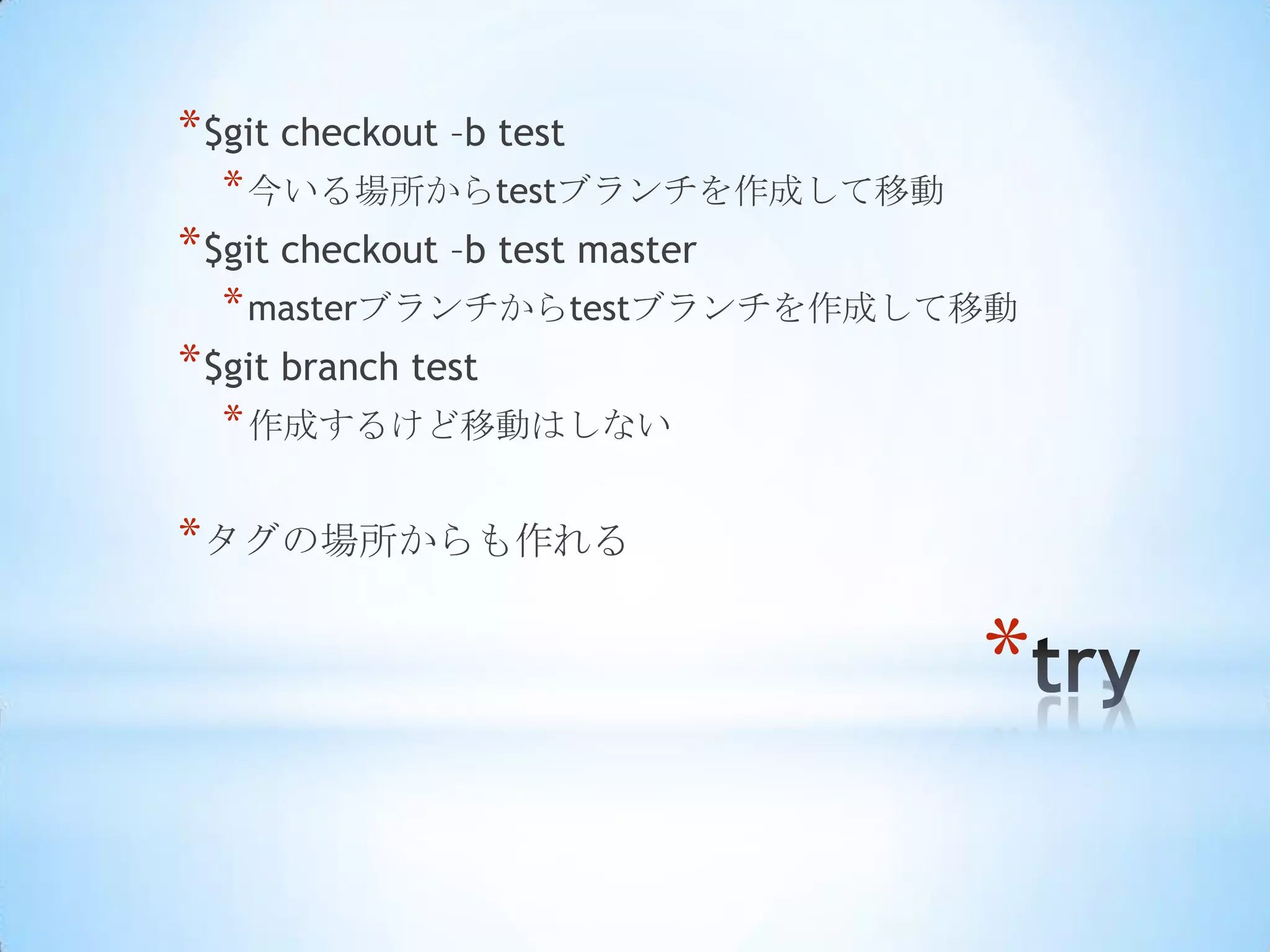 *$git checkout –b test

*今いる場所からtestブランチを作成して移動

*$git checkout –b test master

*masterブランチからtestブランチを作成して移動

*$git branch test

*作成するけど移動はしない

*タグの場所からも作れる

*try